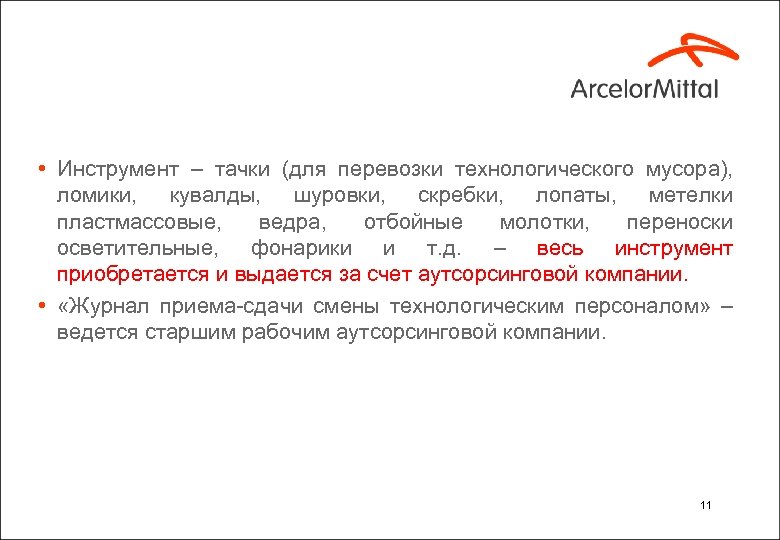 ArcelorMittal

• Инструмент – тачки (для перевозки технологического мусора), ломики, кувалды, шуровки, скребки, лопаты, метелки пластмассовые, ведра, отбойные молотки, переноски осветительные, фонарики и т.д. – весь инструмент приобретается и выдается за счет аутсорсинговой компании.

• «Журнал приема-сдачи смены технологическим персоналом» – ведется старшим рабочим аутсорсинговой компании.

11